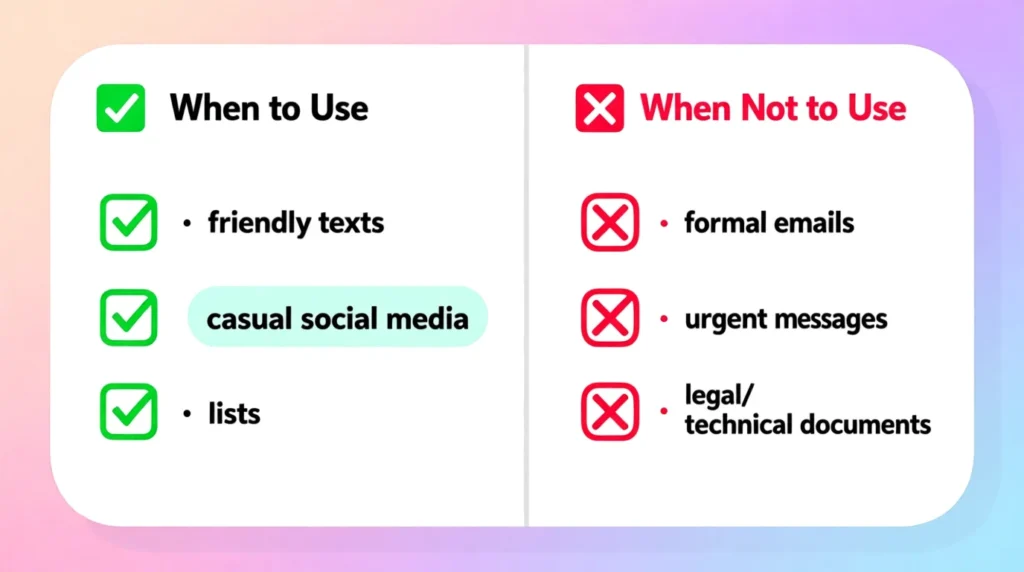 When to Use

• friendly texts

casual social media

• lists

When Not to Use

• formal emails

• urgent messages

• legal/ technical documents